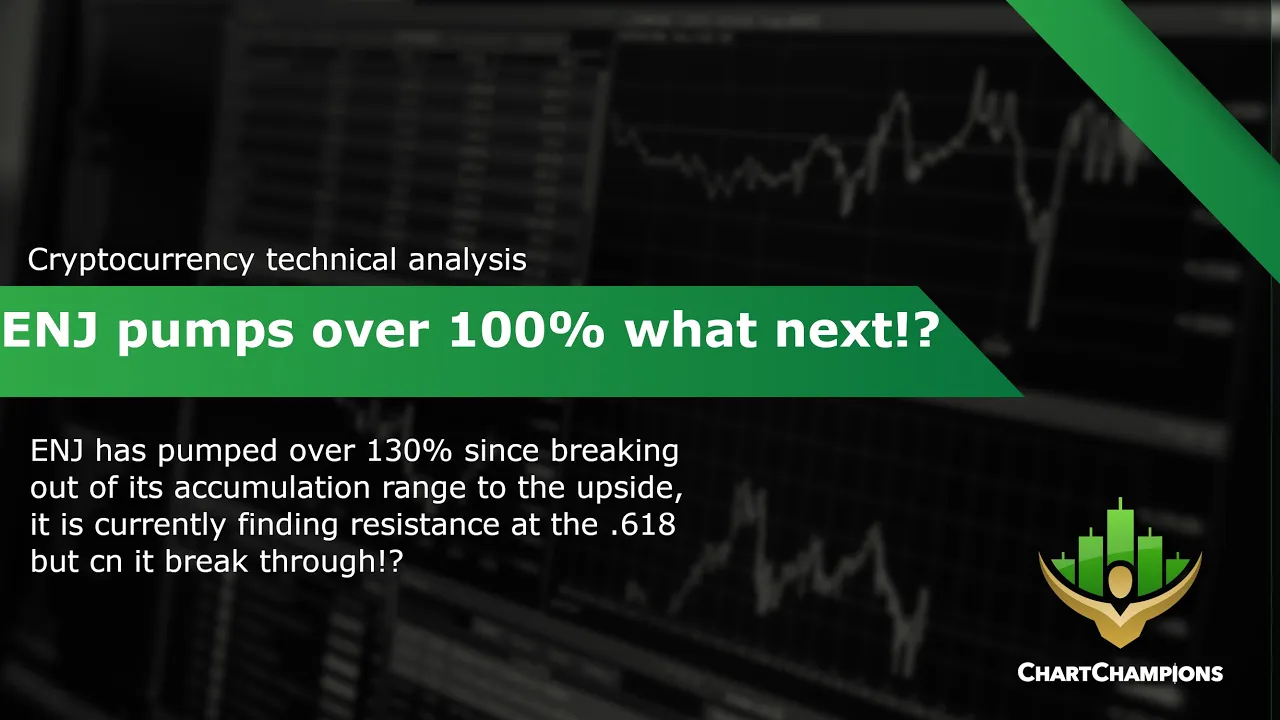 Cryptocurrency technical analysis

ENJ pumps over 100% what next!?

ENJ has pumped over 130% since breaking out of its accumulation range to the upside, it is currently finding resistance at the .618 but cn it break through!?

CHARTCHAMPIONS